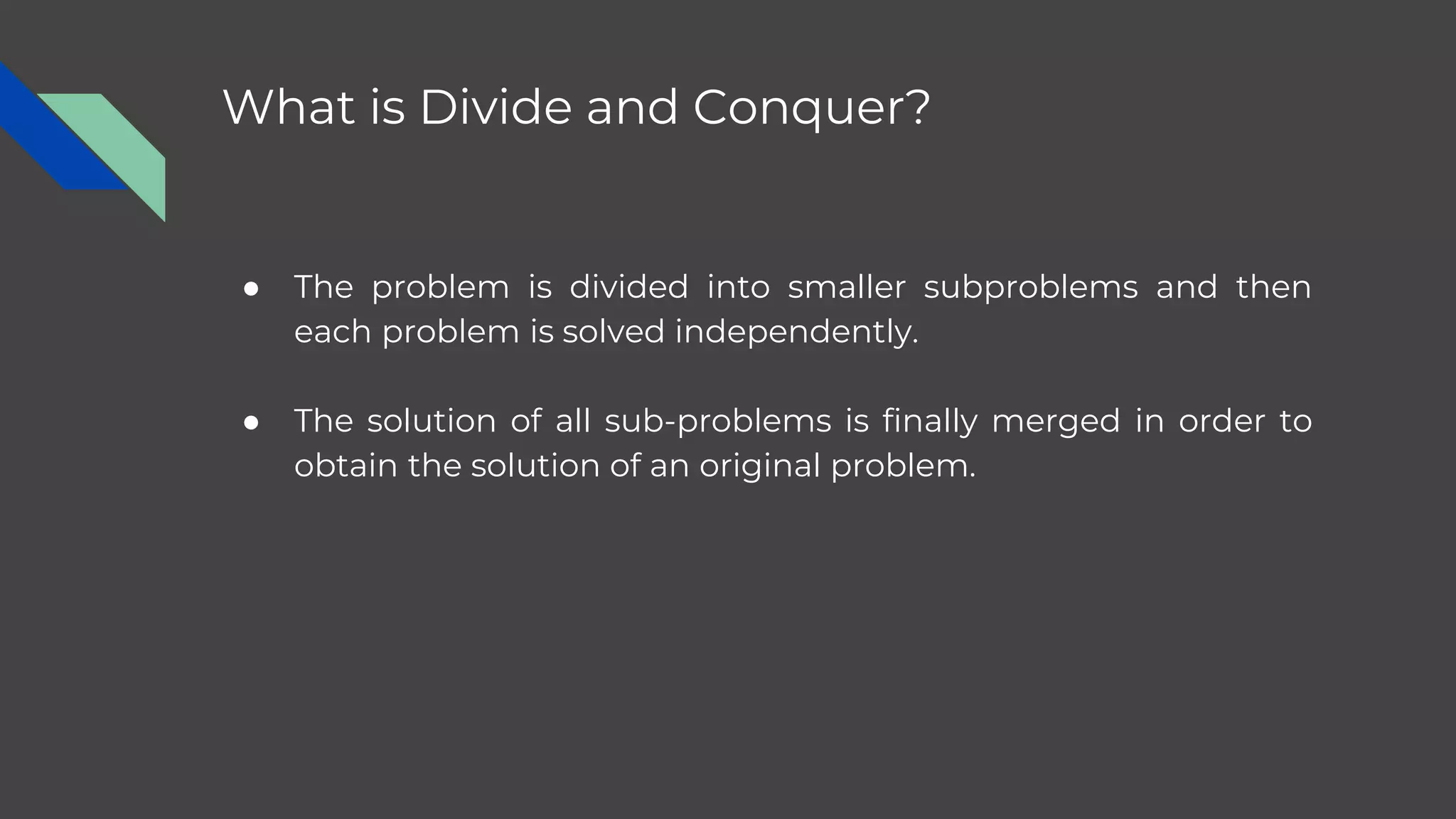 What is Divide and Conquer?

● The problem is divided into smaller subproblems and then each problem is solved independently.

● The solution of all sub-problems is finally merged in order to obtain the solution of an original problem.